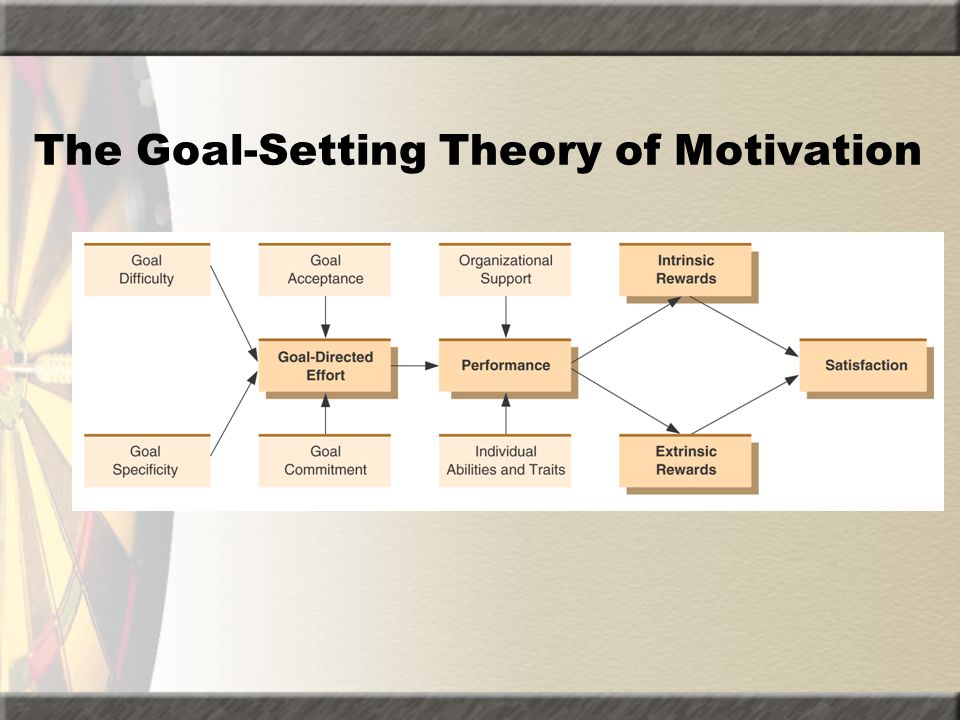 The Goal-Setting Theory of Motivation

Goal Difficulty

Goal Specificity

Goal Acceptance

Goal-Directed Effort

Goal Commitment

Organizational Support

Performance

Individual Abilities and Traits

Intrinsic Rewards

Extrinsic Rewards

Satisfaction